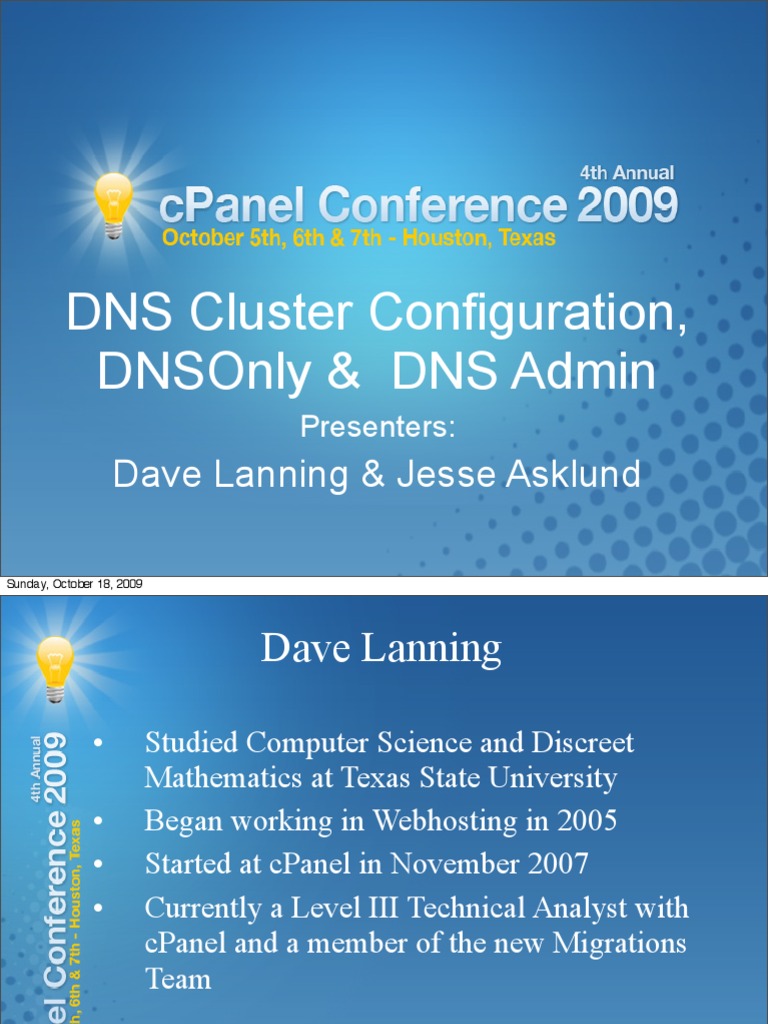 4th Annual
cPanel Conference 2009
October 5th, 6th & 7th - Houston, Texas

DNS Cluster Configuration, DNSOnly & DNS Admin

Presenters:

Dave Lanning & Jesse Asklund

Sunday, October 18, 2009

4th Annual
el Conference 2009
h, 6th & 7th - Houston, Texas

Dave Lanning

• Studied Computer Science and Discreet Mathematics at Texas State University
• Began working in Webhosting in 2005
• Started at cPanel in November 2007
• Currently a Level III Technical Analyst with cPanel and a member of the new Migrations Team